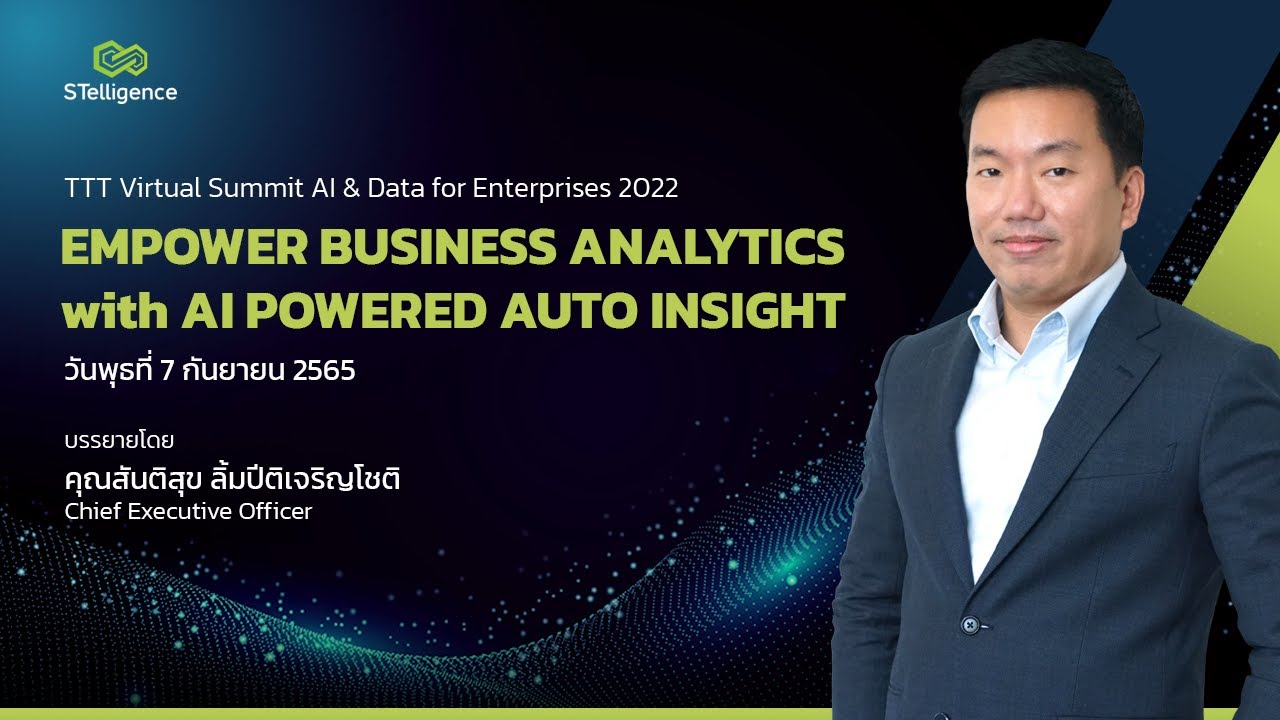 STelligence

TTT Virtual Summit AI & Data for Enterprises 2022

EMPOWER BUSINESS ANALYTICS with AI POWERED AUTO INSIGHT

วันพุธที่ 7 กันยายน 2565

บรรยายโดย
คุณสันติสุข ลิ้มปีติเจริญโชติ
Chief Executive Officer